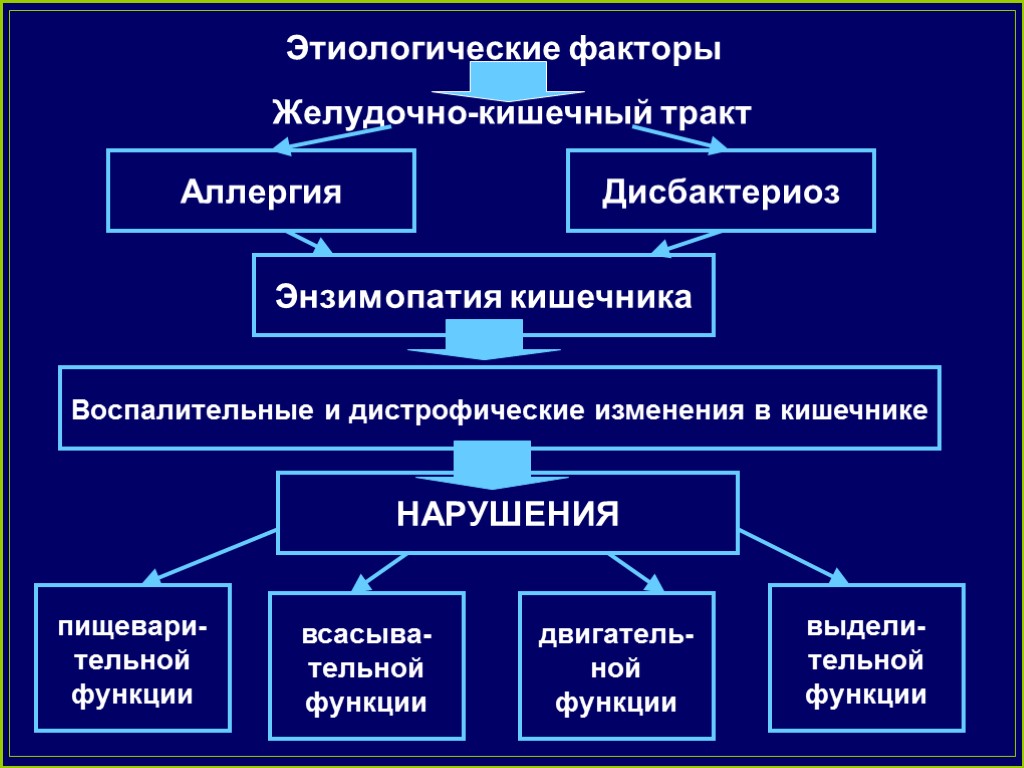 Этиологические факторы

Желудочно-кишечный тракт

Аллергия

Дисбактериоз

Энзимопатия кишечника

Воспалительные и дистрофические изменения в кишечнике

НАРУШЕНИЯ

пищеварительной функции

всасывательной функции

двигательной функции

выделительной функции